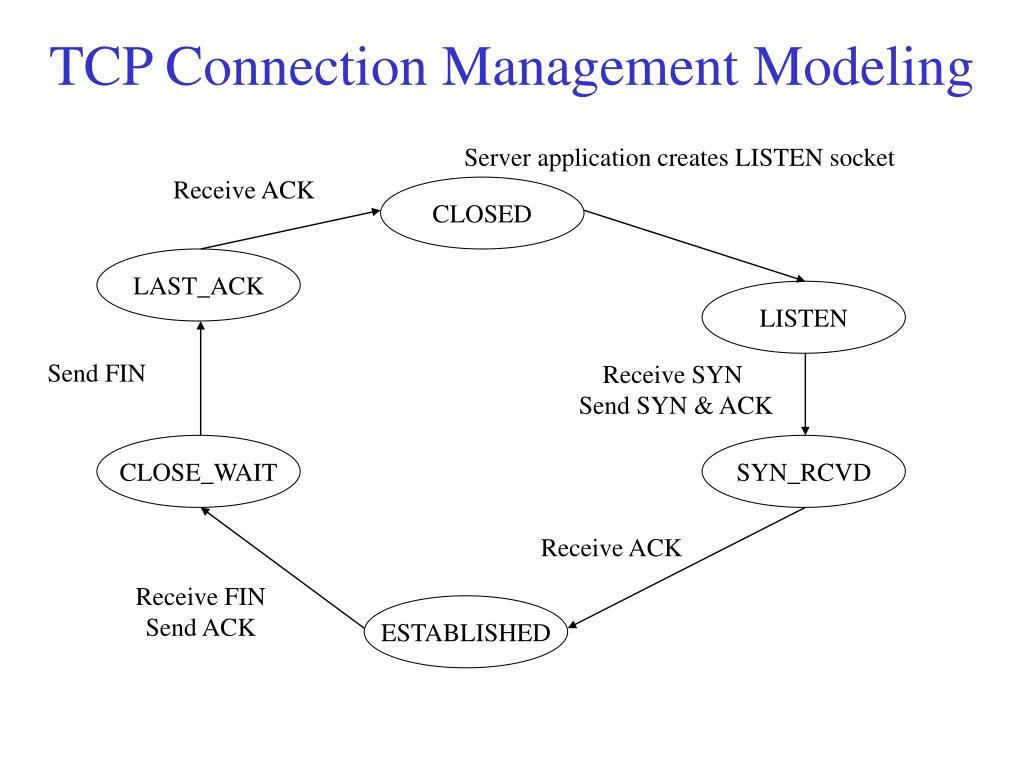 TCP Connection Management Modeling

Server application creates LISTEN socket

Receive ACK

CLOSED

LAST_ACK

LISTEN

Send FIN

Receive SYN
Send SYN & ACK

CLOSE_WAIT

SYN_RCVD

Receive ACK

Receive FIN
Send ACK

ESTABLISHED